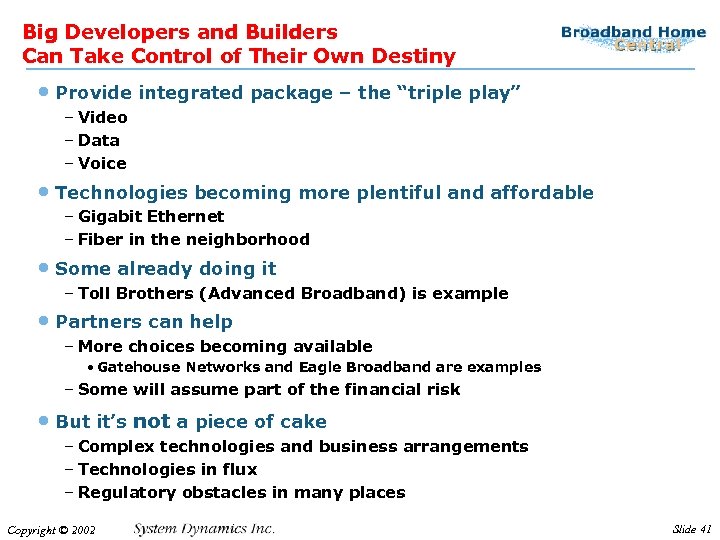 Big Developers and Builders
Can Take Control of Their Own Destiny

Broadband Home Central

• Provide integrated package – the "triple play"
– Video
– Data
– Voice
• Technologies becoming more plentiful and affordable
– Gigabit Ethernet
– Fiber in the neighborhood
• Some already doing it
– Toll Brothers (Advanced Broadband) is example
• Partners can help
– More choices becoming available
• Gatehouse Networks and Eagle Broadband are examples
– Some will assume part of the financial risk
• But it's not a piece of cake
– Complex technologies and business arrangements
– Technologies in flux
– Regulatory obstacles in many places

Copyright © 2002 System Dynamics Inc. Slide 41